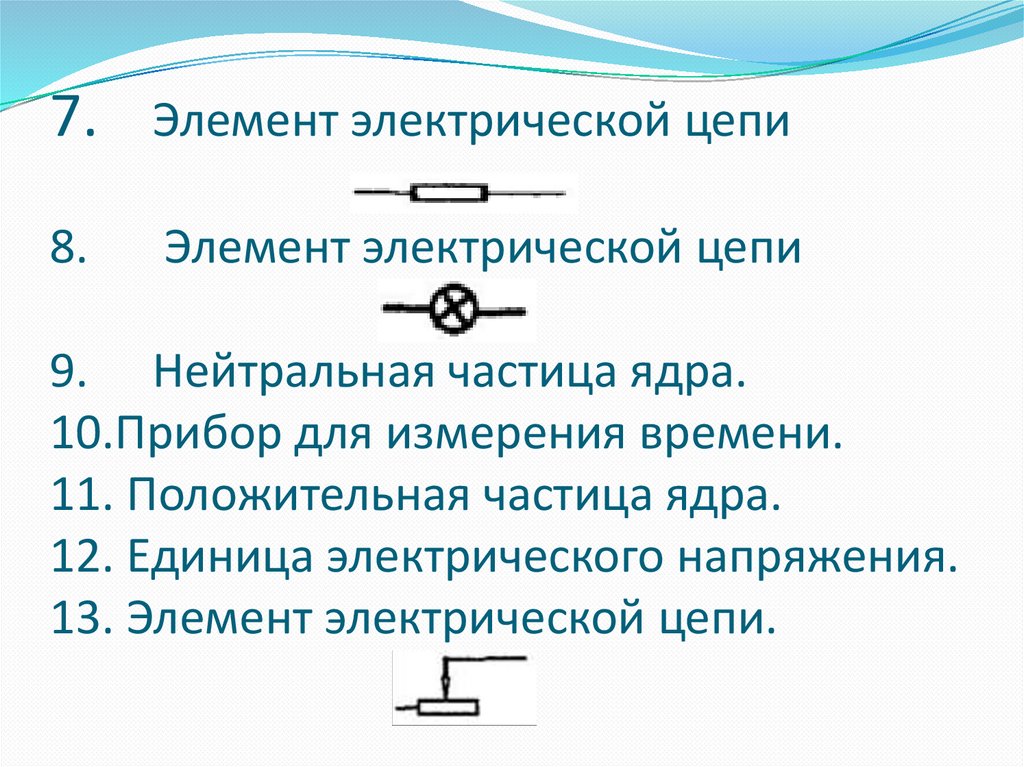 7. Элемент электрической цепи

8. Элемент электрической цепи

9. Нейтральная частица ядра.
10.Прибор для измерения времени.
11. Положительная частица ядра.
12. Единица электрического напряжения.
13. Элемент электрической цепи.